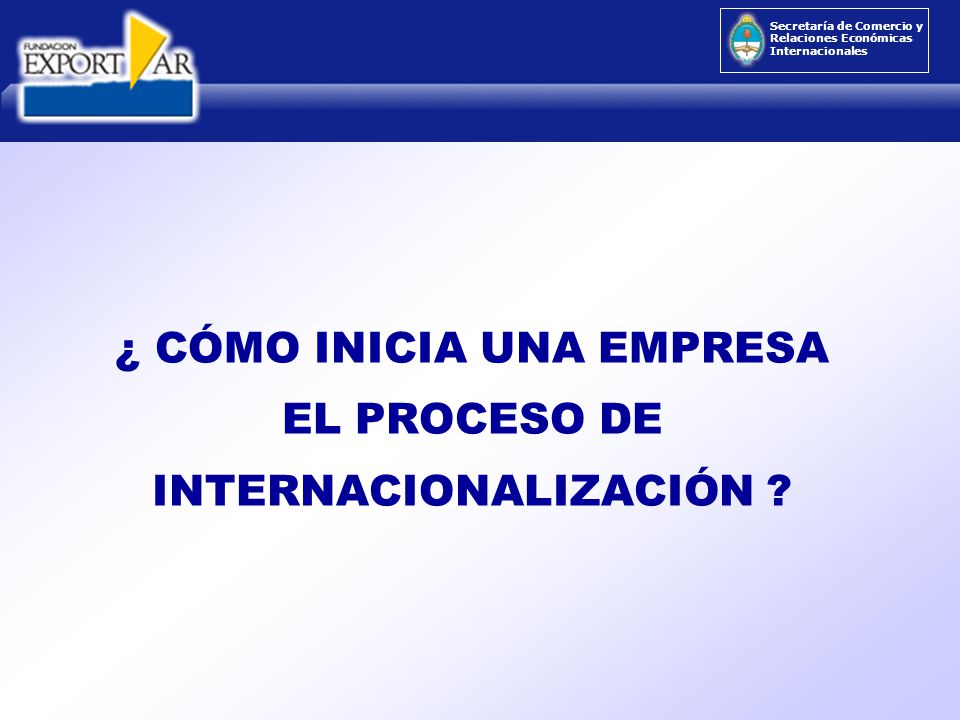 FUNDACION
EXPORT AR

Secretaría de Comercio y Relaciones Económicas Internacionales

¿ CÓMO INICIA UNA EMPRESA EL PROCESO DE INTERNACIONALIZACIÓN ?